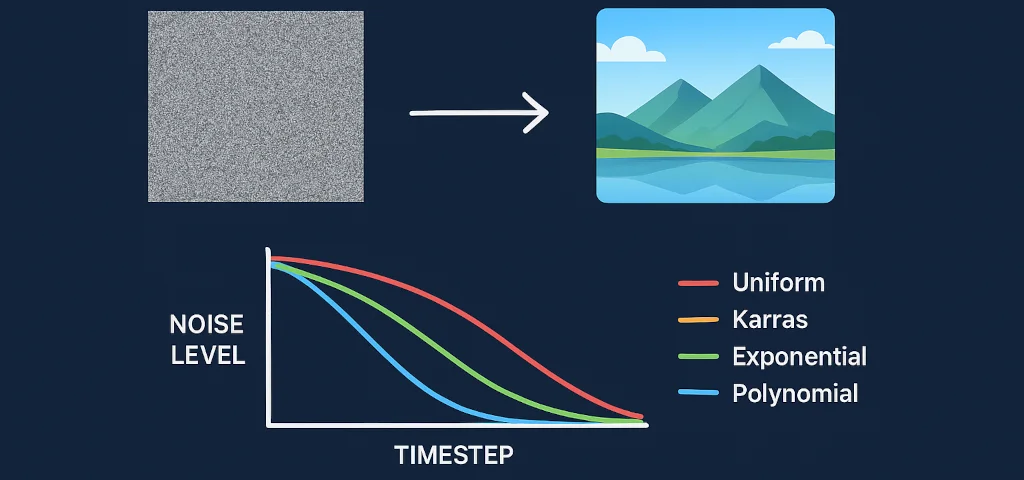 NOISE LEVEL

TIMESTEP

Uniform
Karras
Exponential
Polynomial